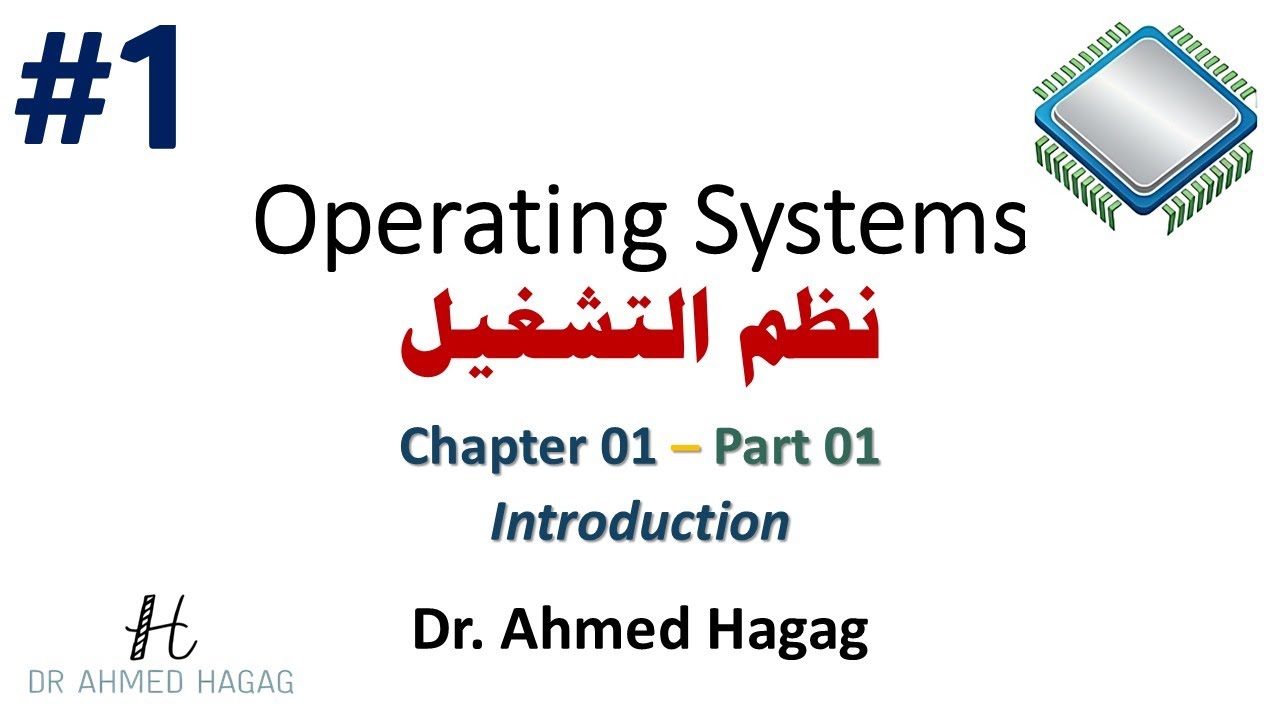 #1

Operating Systems

نظم التشغيل

Chapter 01 – Part 01

Introduction

Dr. Ahmed Hagag

H

DR AHMED HAGAG